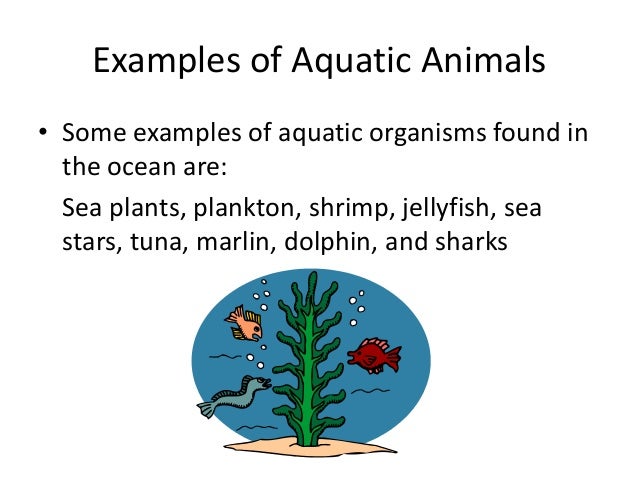 Examples of Aquatic Animals

• Some examples of aquatic organisms found in the ocean are:

Sea plants, plankton, shrimp, jellyfish, sea stars, tuna, marlin, dolphin, and sharks